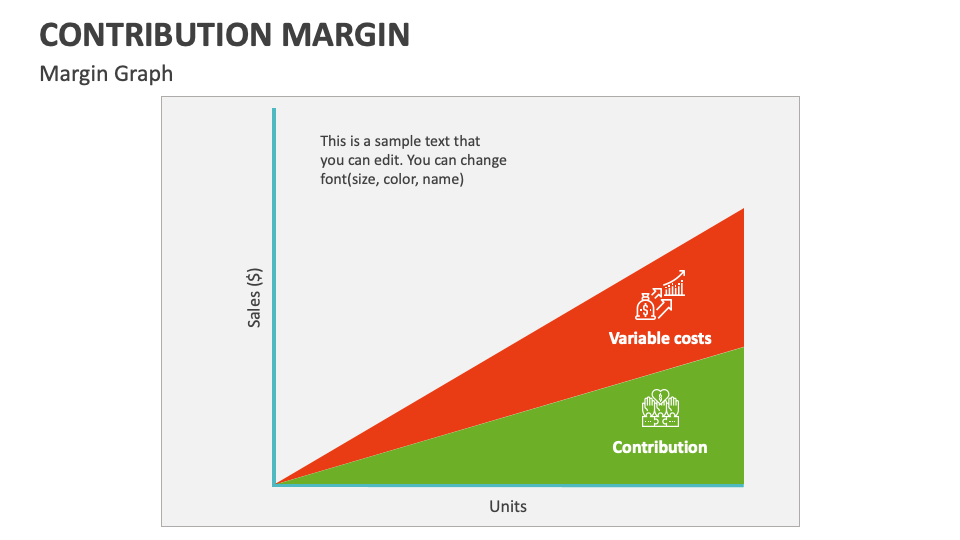 CONTRIBUTION MARGIN

Margin Graph

This is a sample text that you can edit. You can change font(size, color, name)

Sales ($)

Variable costs

Contribution

Units